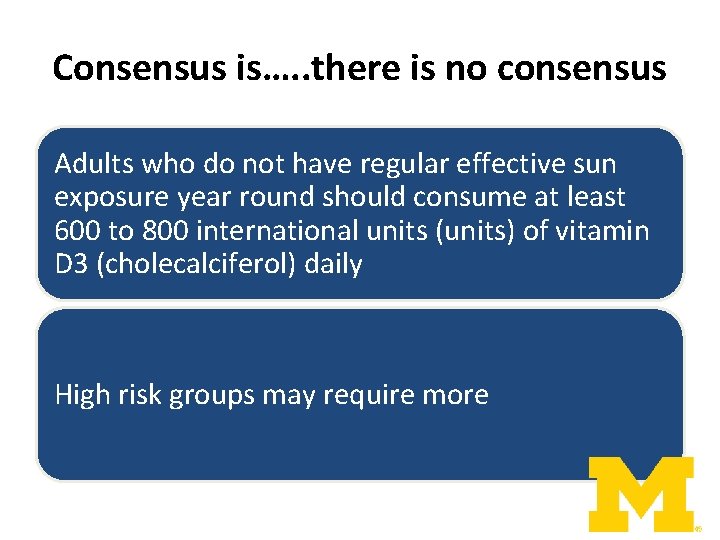 Consensus is…..there is no consensus

Adults who do not have regular effective sun exposure year round should consume at least 600 to 800 international units (units) of vitamin D3 (cholecalciferol) daily

High risk groups may require more

M